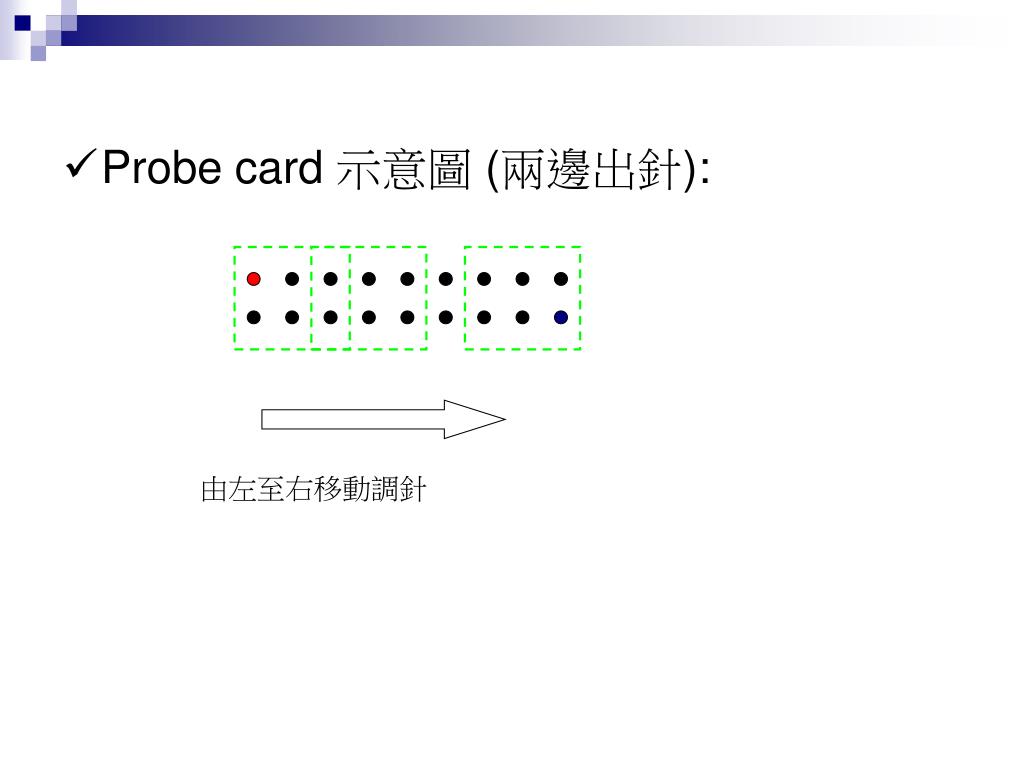 ✓Probe card 示意圖 (兩邊出針):

由左至右移動調針